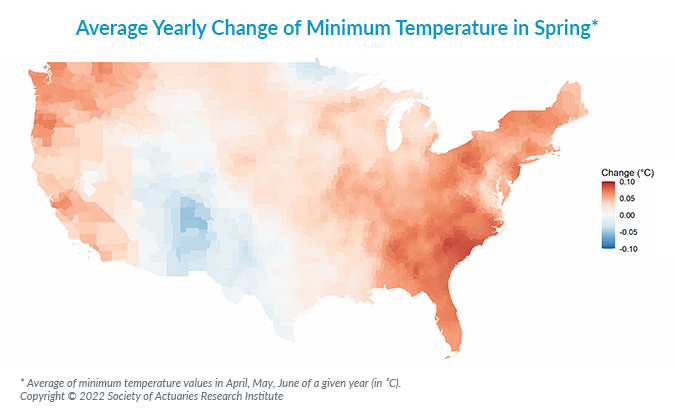 Average Yearly Change of Minimum Temperature in Spring*

Change (°C)
0.10
0.05
0.00
-0.05
-0.10

* Average of minimum temperature values in April, May, June of a given year (in °C).
Copyright © 2022 Society of Actuaries Research Institute